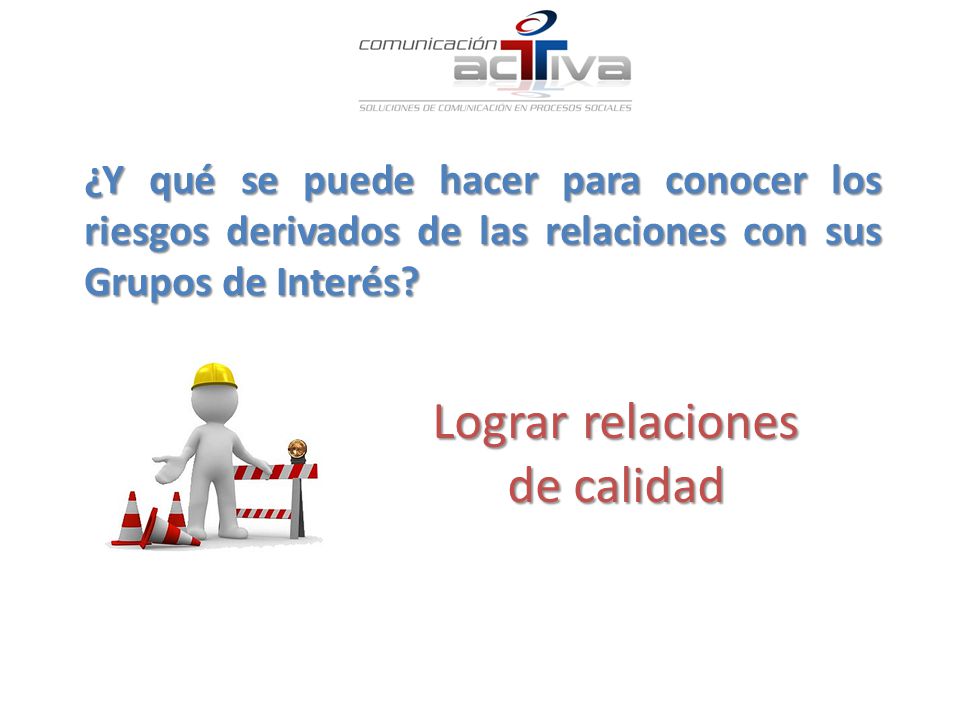 comunicación acTiva
SOLUCIONES DE COMUNICACIÓN EN PROCESOS SOCIALES

¿Y qué se puede hacer para conocer los riesgos derivados de las relaciones con sus Grupos de Interés?

Lograr relaciones de calidad